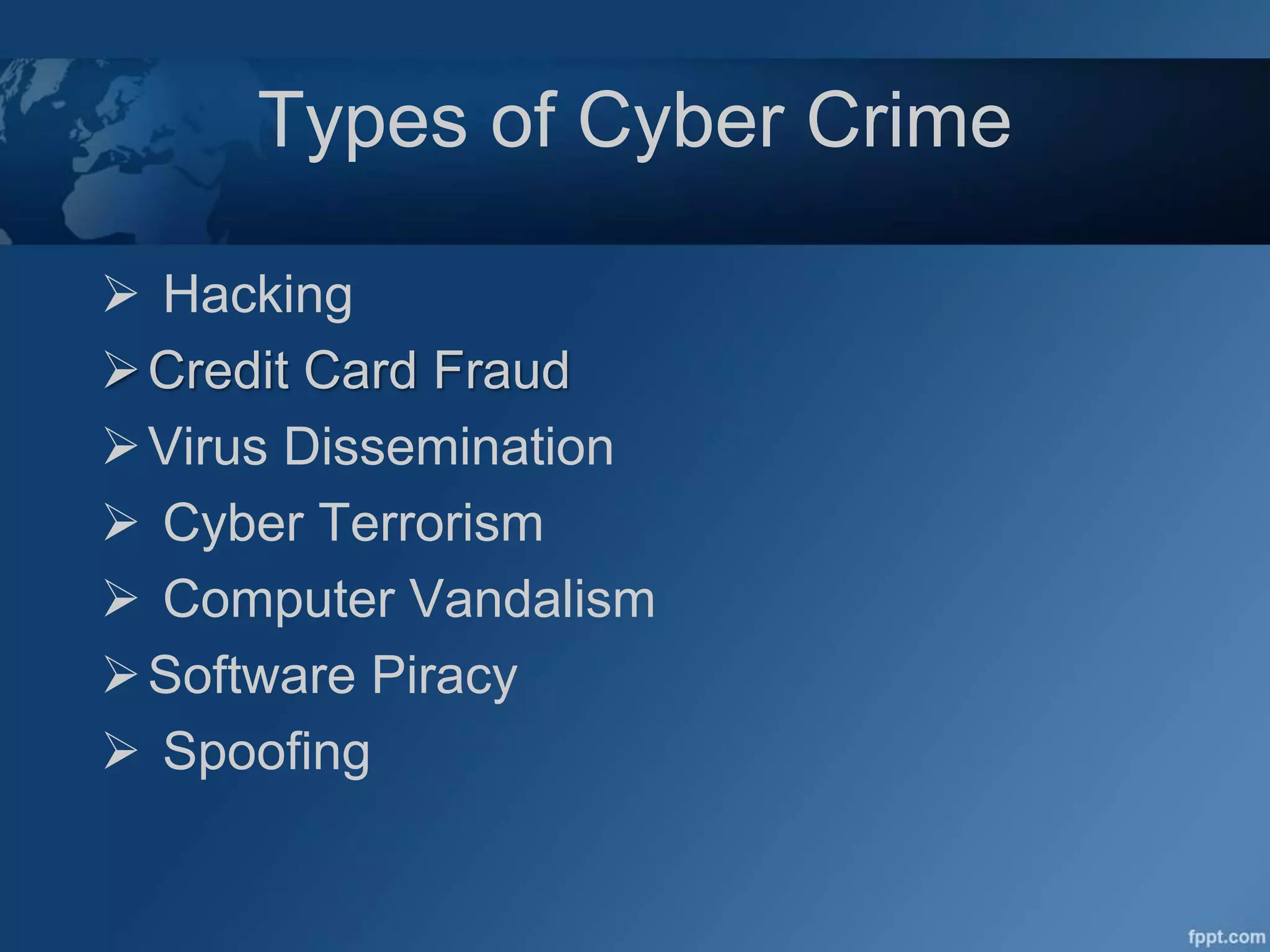 Types of Cyber Crime

➢ Hacking
➢ Credit Card Fraud
➢ Virus Dissemination
➢ Cyber Terrorism
➢ Computer Vandalism
➢ Software Piracy
➢ Spoofing

fppt.com